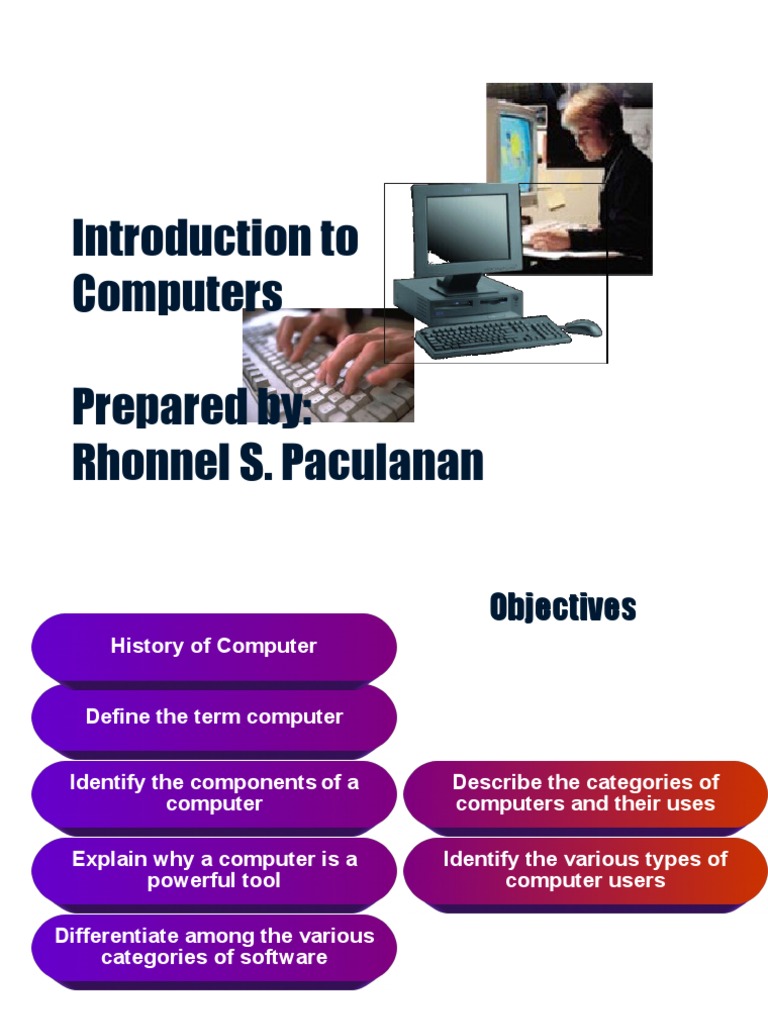 Introduction to Computers

Prepared by:
Rhonnel S. Paculanan

Objectives

History of Computer

Define the term computer

Identify the components of a computer

Explain why a computer is a powerful tool

Differentiate among the various categories of software

Describe the categories of computers and their uses

Identify the various types of computer users